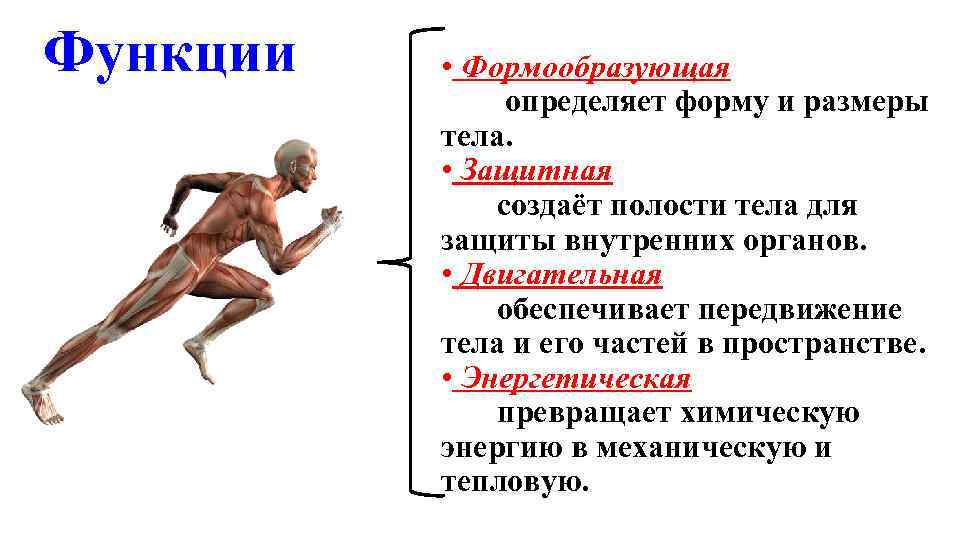 Функции

• Формообразующая
определяет форму и размеры тела.

• Защитная
создаёт полости тела для защиты внутренних органов.

• Двигательная
обеспечивает передвижение тела и его частей в пространстве.

• Энергетическая
превращает химическую энергию в механическую и тепловую.